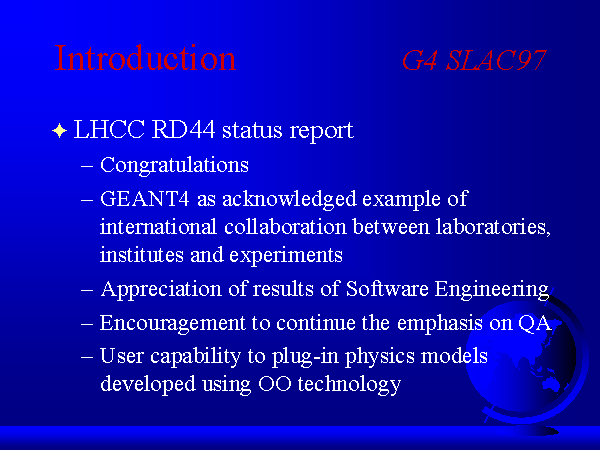 Introduction

G4 SLAC97

LHCC RD44 status report

– Congratulations

– GEANT4 as acknowledged example of international collaboration between laboratories, institutes and experiments

– Appreciation of results of Software Engineering

– Encouragement to continue the emphasis on QA

– User capability to plug-in physics models developed using OO technology